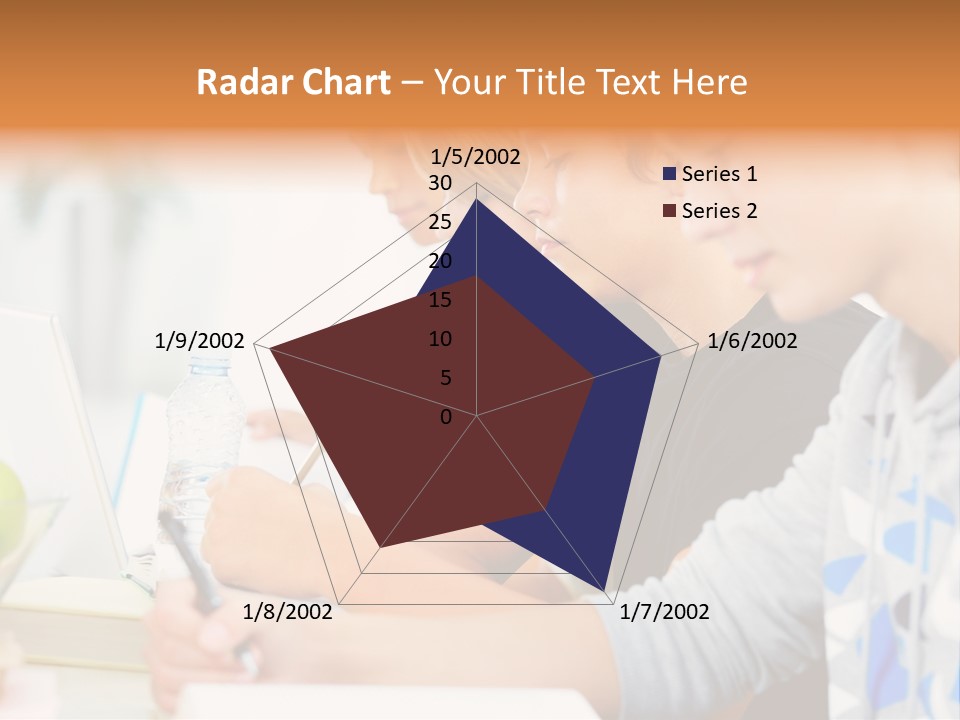 Radar Chart – Your Title Text Here

1/5/2002
30
25
20
15
10
5
0
1/6/2002
1/7/2002
1/8/2002
1/9/2002

Series 1
Series 2